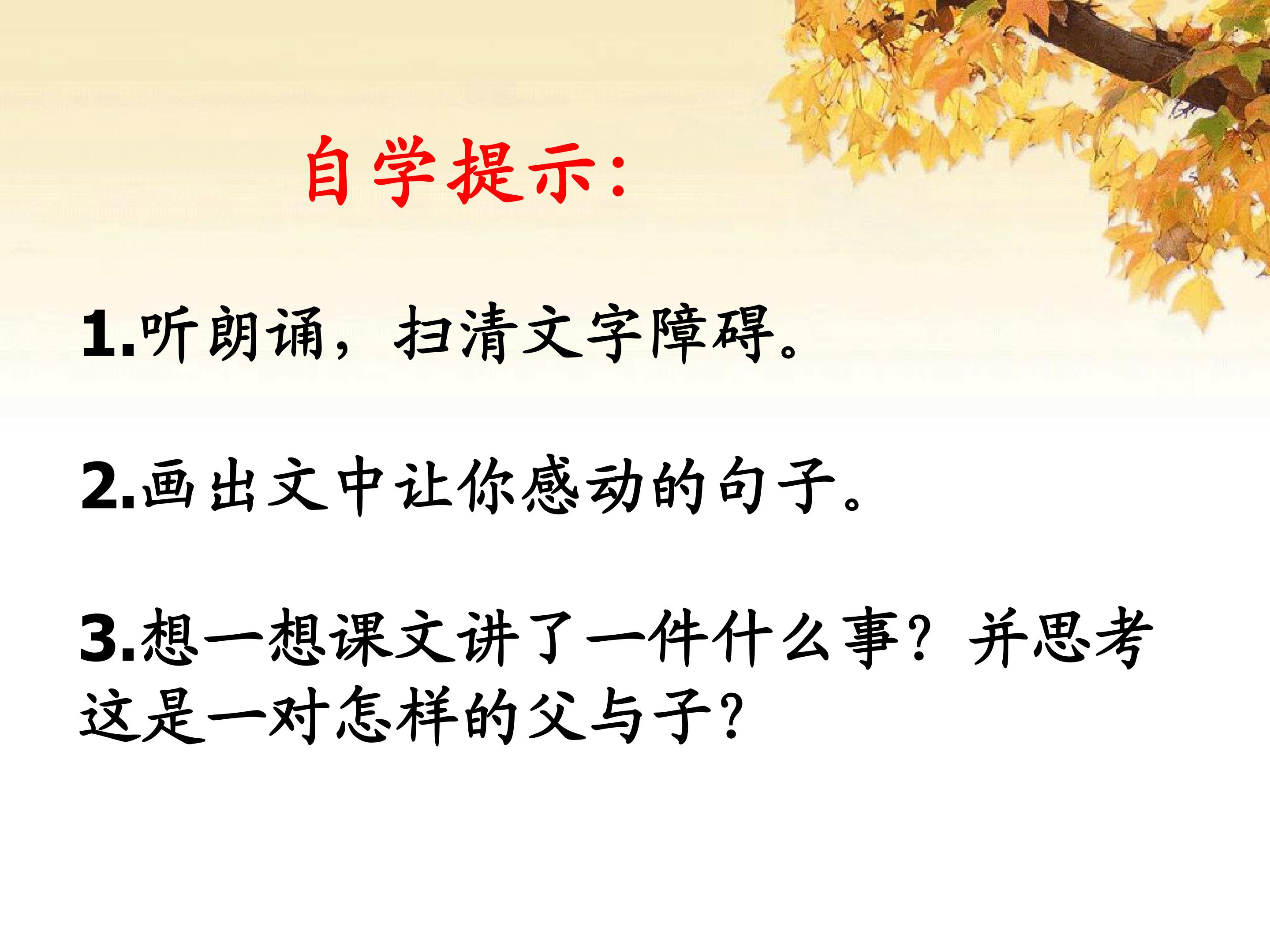 自学提示:

1.听朗诵，扫清文字障碍。

2.画出文中让你感动的句子。

3.想一想课文讲了一件什么事？并思考这是一对怎样的父与子？